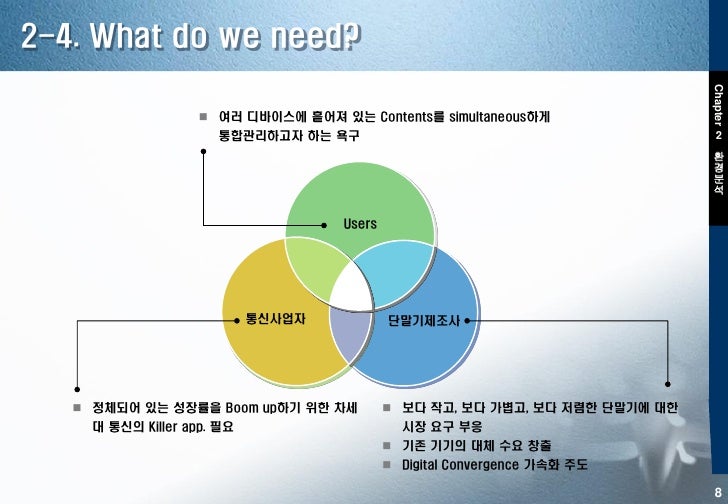 2-4. What do we need?

Chapter 2 환경분석

■ 여러 디바이스에 흩어져 있는 Contents를 simultaneous하게 통합관리하고자 하는 욕구

Users

통신사업자

단말기제조사

■ 정체되어 있는 성장률을 Boom up하기 위한 차세대 통신의 Killer app. 필요

■ 보다 작고, 보다 가볍고, 보다 저렴한 단말기에 대한 시장 요구 부응
■ 기존 기기의 대체 수요 창출
■ Digital Convergence 가속화 주도

8